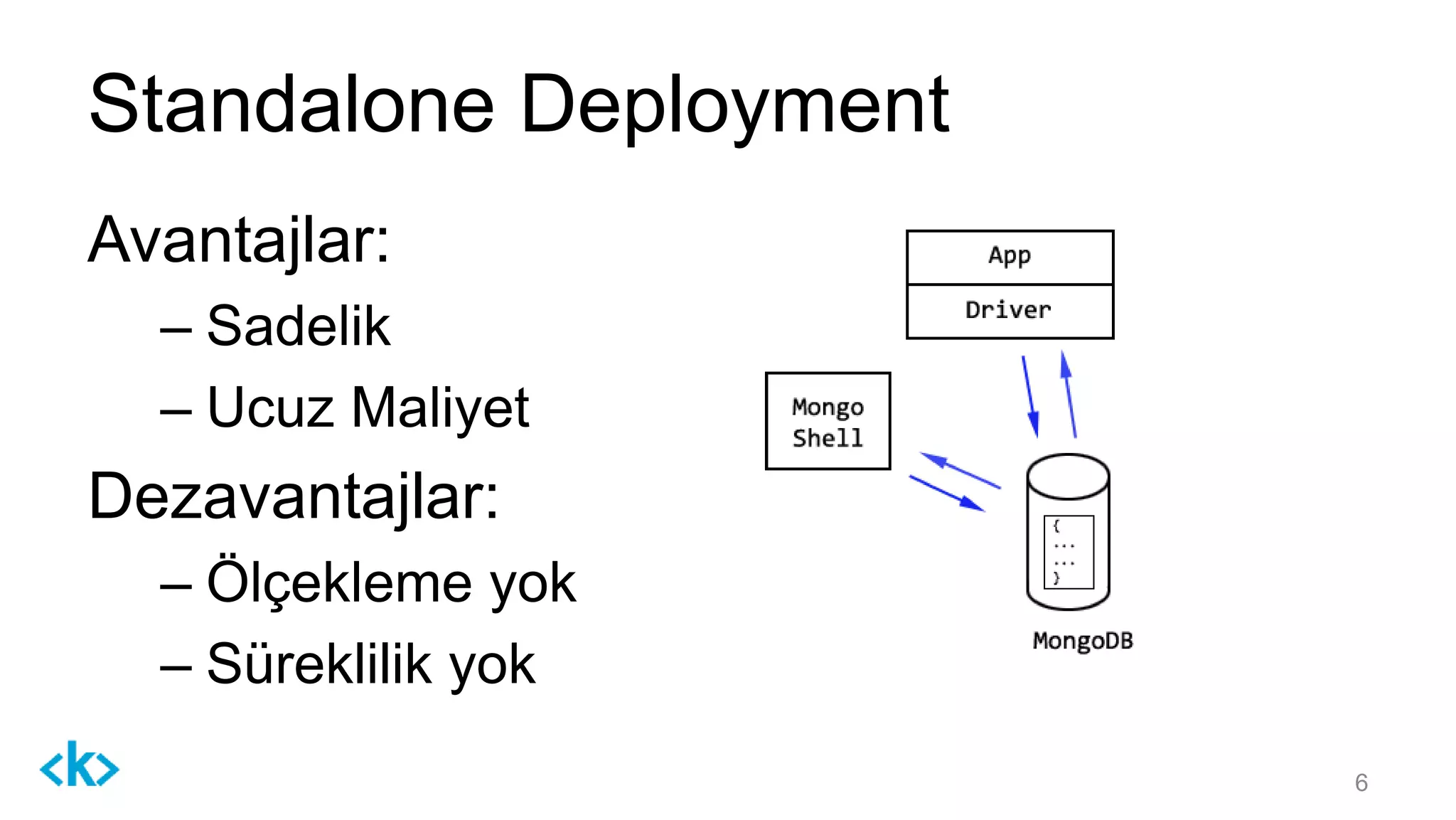 Standalone Deployment

Avantajlar:

– Sadelik

– Ucuz Maliyet

Dezavantajlar:

– Ölçekleme yok

– Süreklilik yok

App

Driver

Mongo Shell

{
...
...
}

MongoDB

<k>

6